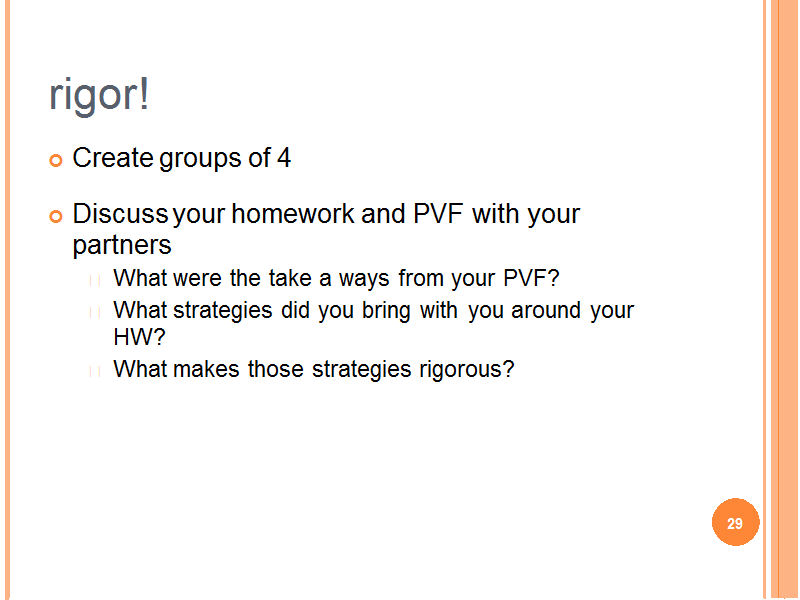 rigor!

Create groups of 4

Discuss your homework and PVF with your partners

What were the take a ways from your PVF?

What strategies did you bring with you around your HW?

What makes those strategies rigorous?

29